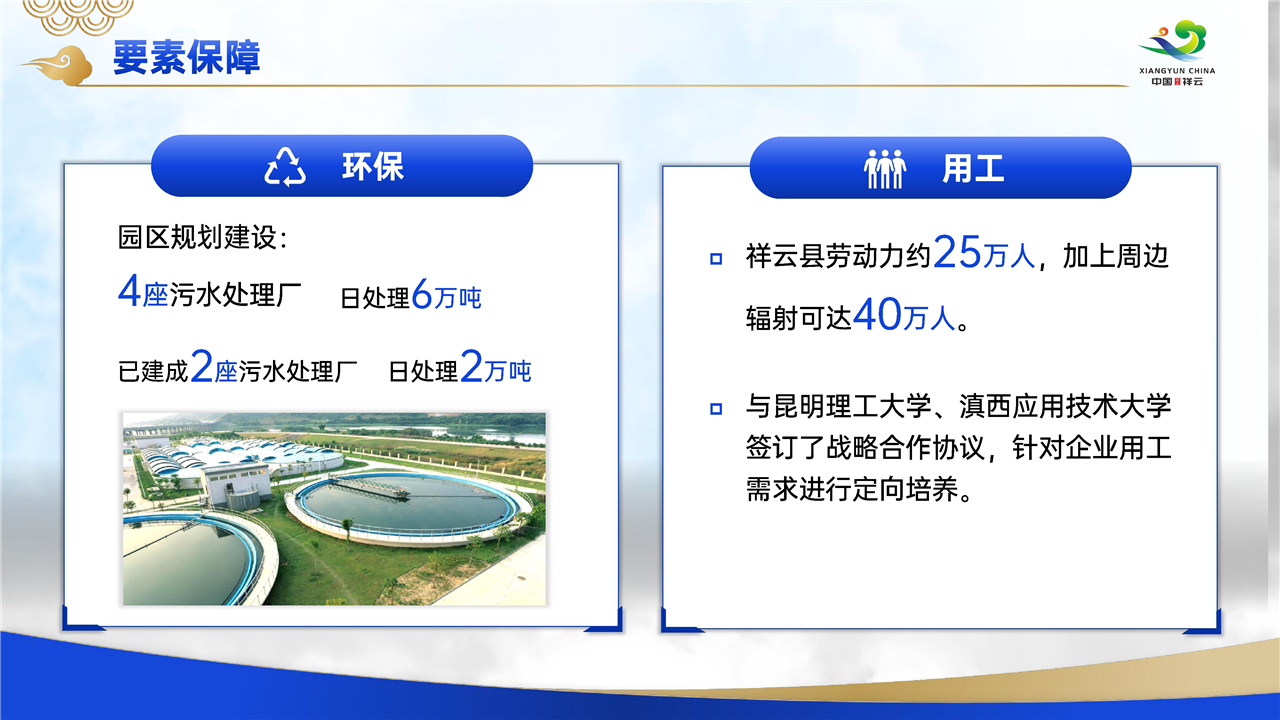 要素保障

XIANGYUN CHINA
中国祥云

环保

园区规划建设：

4座污水处理厂 日处理6万吨

已建成2座污水处理厂 日处理2万吨

用工

祥云县劳动力约25万人，加上周边辐射可达40万人。

与昆明理工大学、滇西应用技术大学签订了战略合作协议，针对企业用工需求进行定向培养。